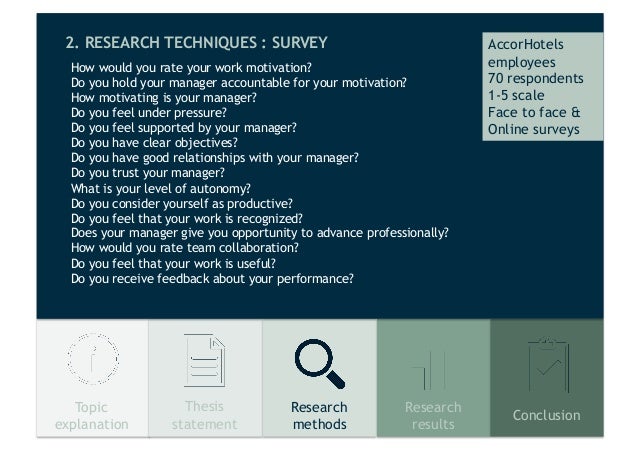 2. RESEARCH TECHNIQUES : SURVEY

How would you rate your work motivation?
Do you hold your manager accountable for your motivation?
How motivating is your manager?
Do you feel under pressure?
Do you feel supported by your manager?
Do you have clear objectives?
Do you have good relationships with your manager?
Do you trust your manager?
What is your level of autonomy?
Do you consider yourself as productive?
Do you feel that your work is recognized?
Does your manager give you opportunity to advance professionally?
How would you rate team collaboration?
Do you feel that your work is useful?
Do you receive feedback about your performance?

AccorHotels employees
70 respondents
1-5 scale
Face to face &
Online surveys

Topic explanation

Thesis statement

Research methods

Research results

Conclusion